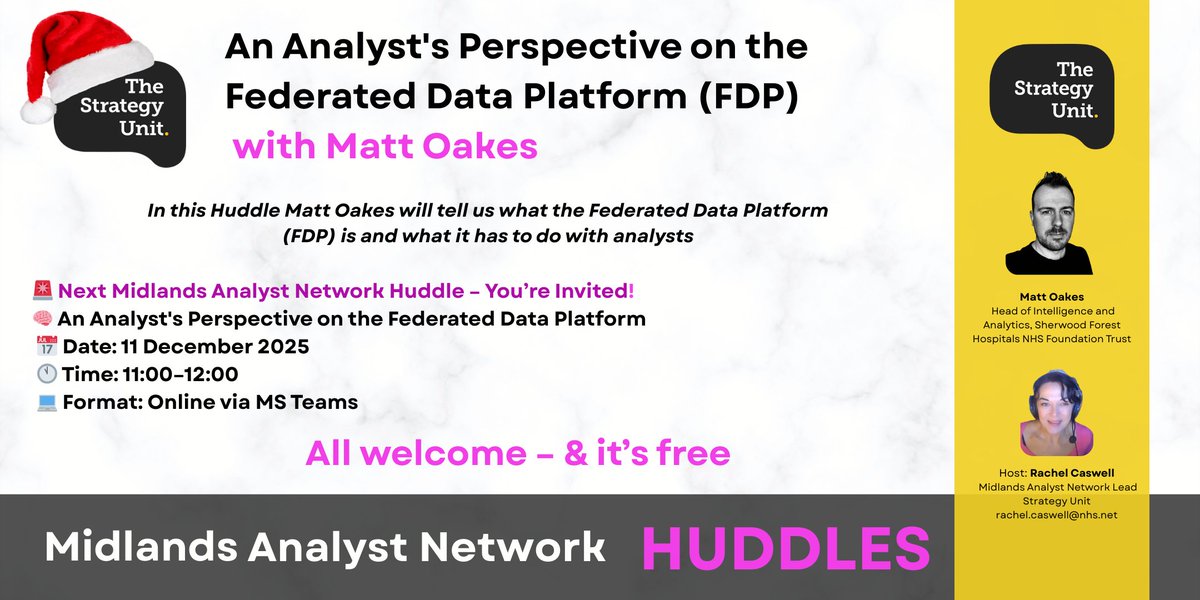 The Strategy Unit.

An Analyst's Perspective on the Federated Data Platform (FDP)
with Matt Oakes

In this Huddle Matt Oakes will tell us what the Federated Data Platform (FDP) is and what it has to do with analysts

🚨 Next Midlands Analyst Network Huddle – You're Invited!
🧠 An Analyst's Perspective on the Federated Data Platform
📅 Date: 11 December 2025
🕚 Time: 11:00–12:00
💻 Format: Online via MS Teams

All welcome – & it's free

Midlands Analyst Network HUDDLES

The Strategy Unit.

Matt Oakes
Head of Intelligence and Analytics, Sherwood Forest Hospitals NHS Foundation Trust

Host: Rachel Caswell
Midlands Analyst Network Lead
Strategy Unit
rachel.caswell@nhs.net